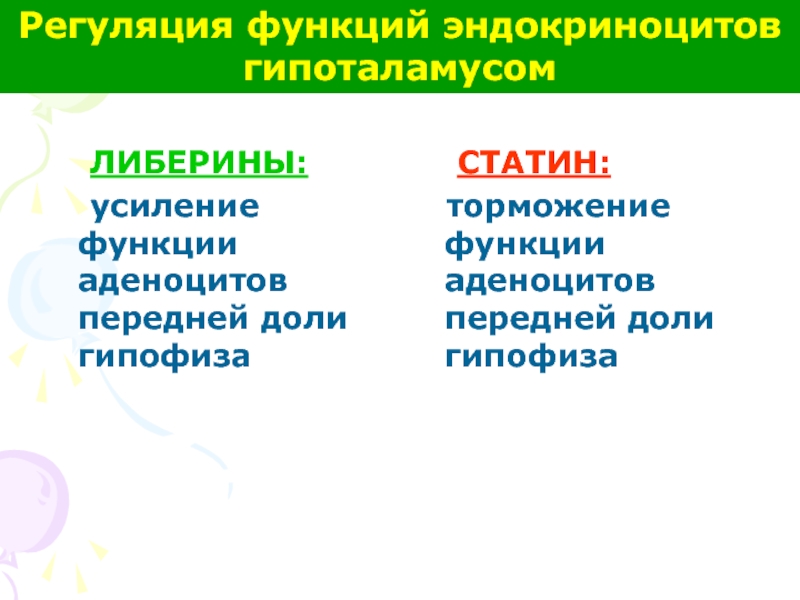 Регуляция функций эндокриноцитов гипоталамусом

ЛИБЕРИНЫ:

усиление функции аденоцитов передней доли гипофиза

СТАТИН:

торможение функции аденоцитов передней доли гипофиза